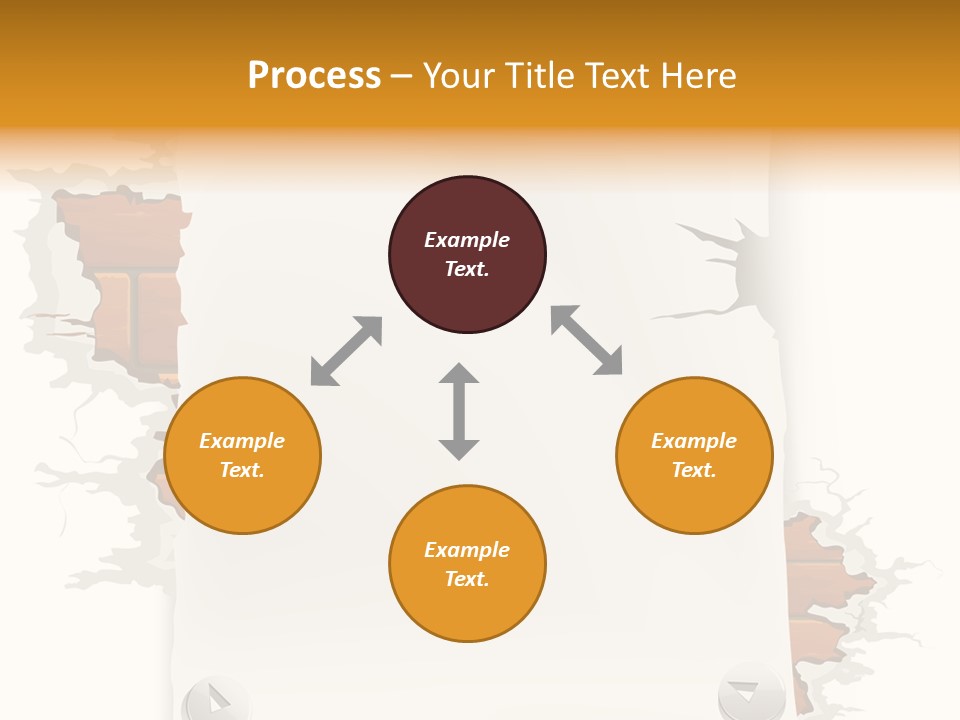 Process – Your Title Text Here

Example Text.

Example Text.

Example Text.

Example Text.